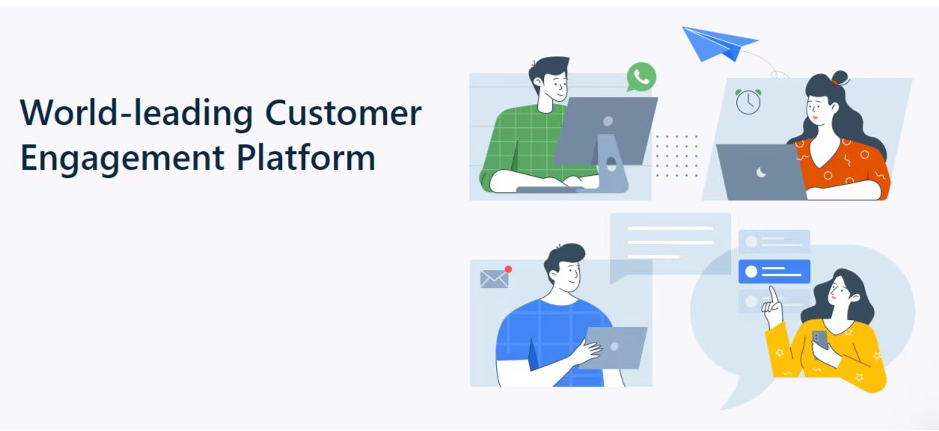 World-leading Customer Engagement Platform